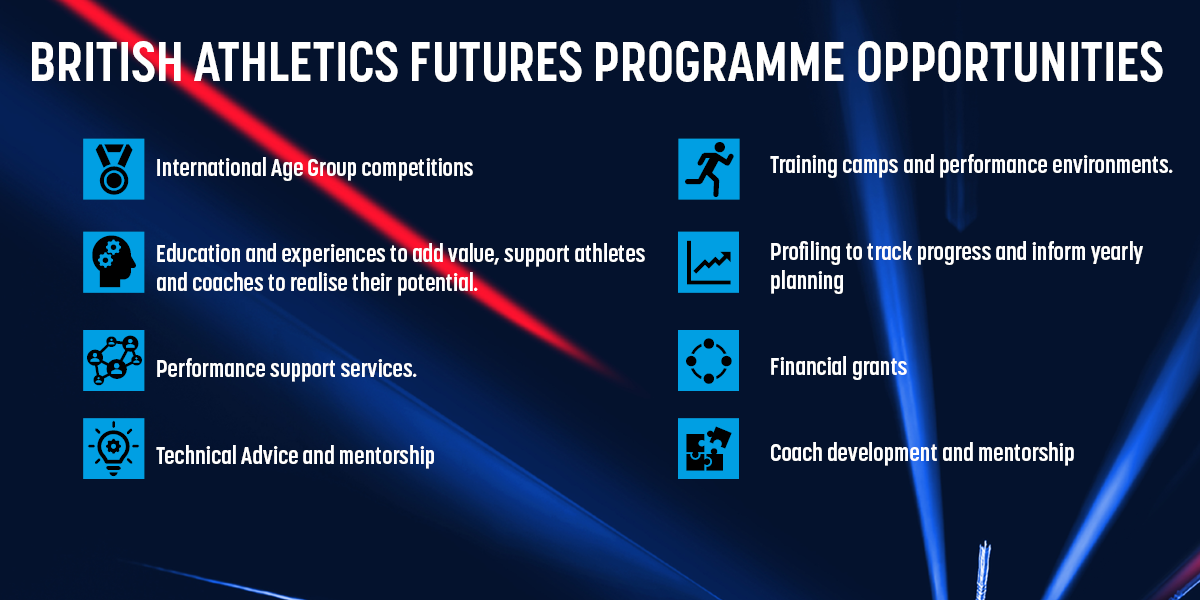 BRITISH ATHLETICS FUTURES PROGRAMME OPPORTUNITIES

International Age Group competitions

Education and experiences to add value, support athletes and coaches to realise their potential.

Performance support services.

Technical Advice and mentorship

Training camps and performance environments.

Profiling to track progress and inform yearly planning

Financial grants

Coach development and mentorship